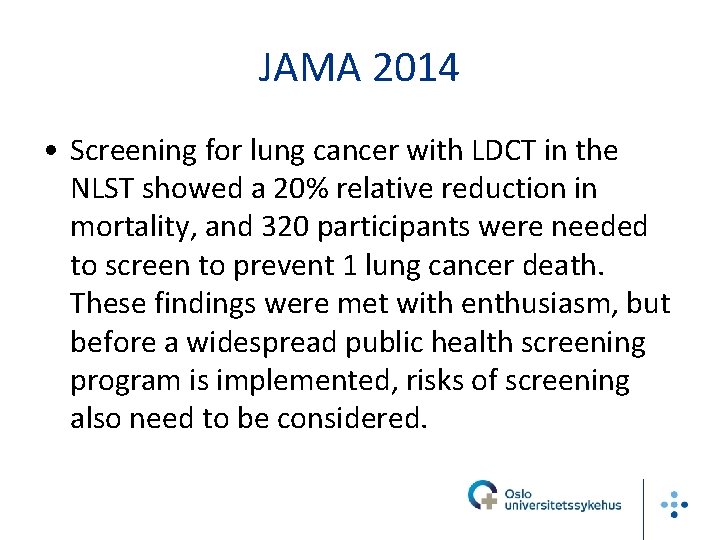 JAMA 2014

• Screening for lung cancer with LDCT in the NLST showed a 20% relative reduction in mortality, and 320 participants were needed to screen to prevent 1 lung cancer death. These findings were met with enthusiasm, but before a widespread public health screening program is implemented, risks of screening also need to be considered.

Oslo universitetssykehus